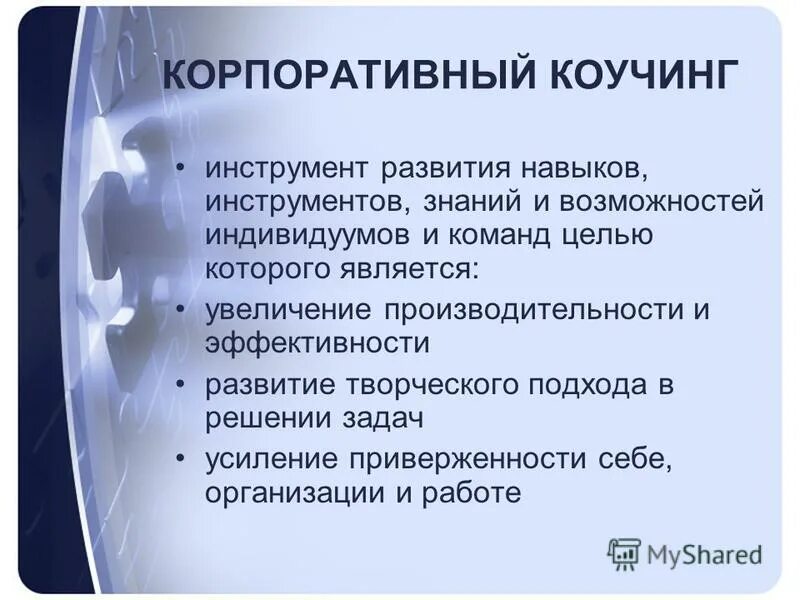 КОРПОРАТИВНЫЙ КОУЧИНГ

• инструмент развития навыков, инструментов, знаний и возможностей индивидуумов и команд целью которого является:
• увеличение производительности и эффективности
• развитие творческого подхода в решении задач
• усиление приверженности себе, организации и работе

MyShared